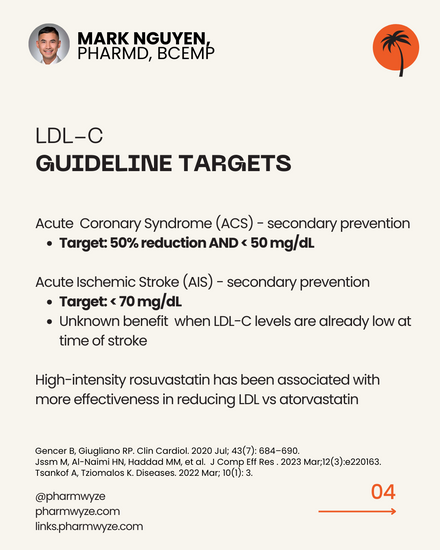 MARK NGUYEN, PHARMD, BCEMP

LDL-C
GUIDELINE TARGETS

Acute Coronary Syndrome (ACS) - secondary prevention
• Target: 50% reduction AND < 50 mg/dL

Acute Ischemic Stroke (AIS) - secondary prevention
• Target: < 70 mg/dL
• Unknown benefit when LDL-C levels are already low at time of stroke

High-intensity rosuvastatin has been associated with more effectiveness in reducing LDL vs atorvastatin

Gencer B, Giugliano RP. Clin Cardiol. 2020 Jul; 43(7): 684–690.
Jssm M, Al-Naimi HN, Haddad MM, et al. J Comp Eff Res . 2023 Mar;12(3):e220163.
Tsankof A, Tziomalos K. Diseases. 2022 Mar; 10(1): 3.

@pharmwyze
pharmwyze.com
links.pharmwyze.com

04